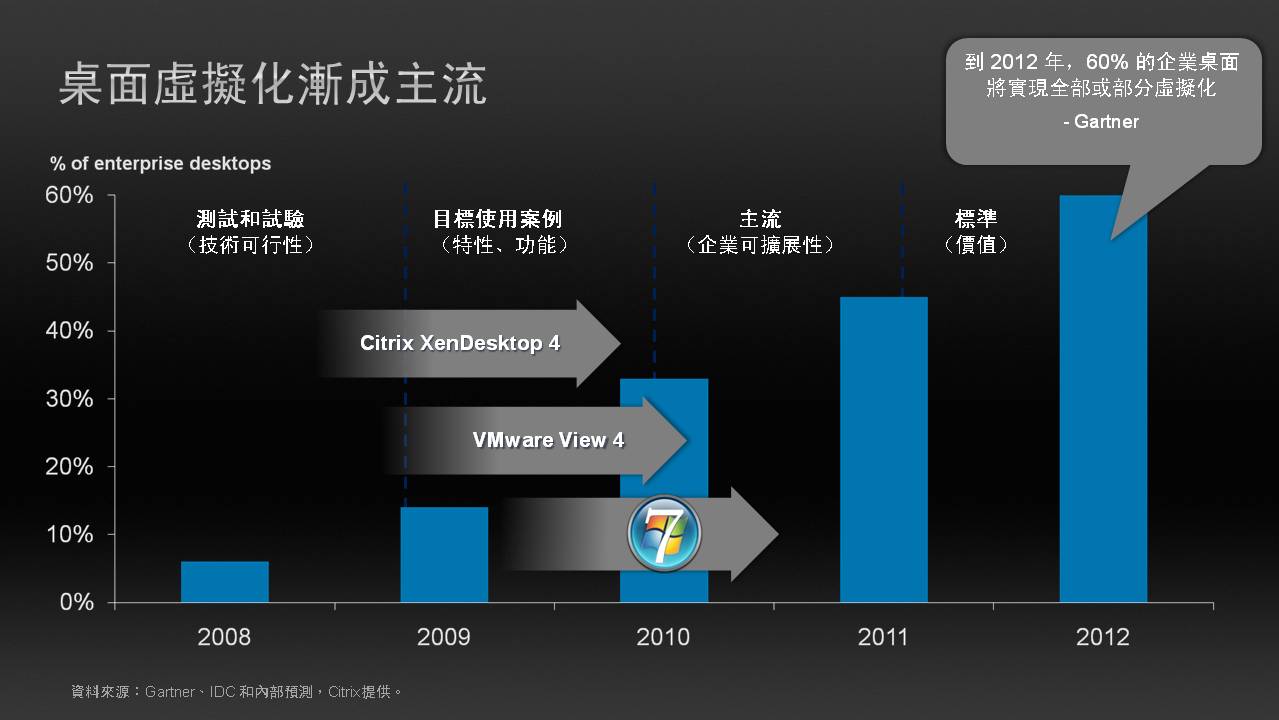 桌面虛擬化漸成主流

到 2012 年，60% 的企業桌面將實現全部或部分虛擬化
- Gartner

% of enterprise desktops

60%
50%
40%
30%
20%
10%
0%

測試和試驗
（技術可行性）

目標使用案例
（特性、功能）

主流
（企業可擴展性）

標準
（價值）

Citrix XenDesktop 4

VMware View 4

7

2008
2009
2010
2011
2012

資料來源：Gartner、IDC 和內部預測，Citrix提供。